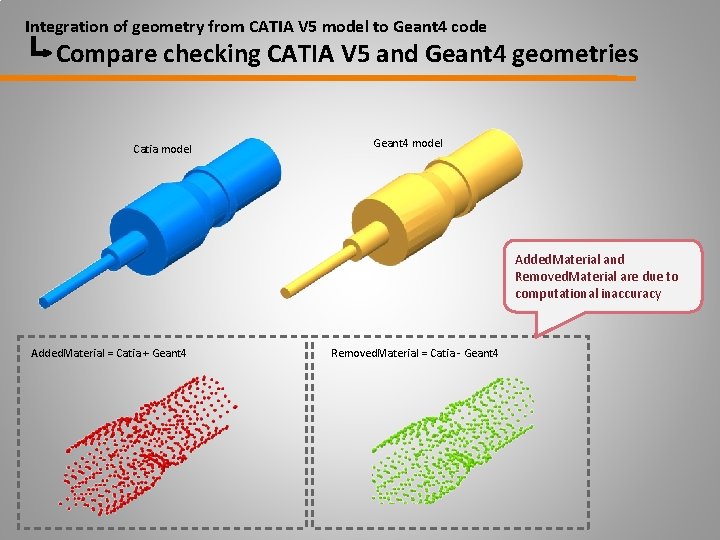 Integration of geometry from CATIA V5 model to Geant4 code

Compare checking CATIA V5 and Geant4 geometries

Catia model

Geant4 model

AddedMaterial and RemovedMaterial are due to computational inaccuracy

AddedMaterial = Catia + Geant4

RemovedMaterial = Catia - Geant4